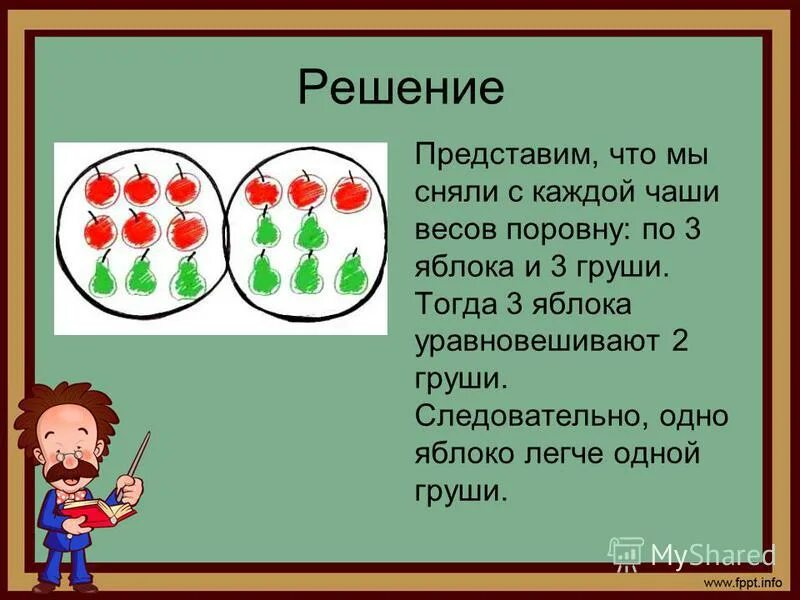 Решение

Представим, что мы сняли с каждой чаши весов поровну: по 3 яблока и 3 груши. Тогда 3 яблока уравновешивают 2 груши. Следовательно, одно яблоко легче одной груши.

MyShared

www.fppt.info